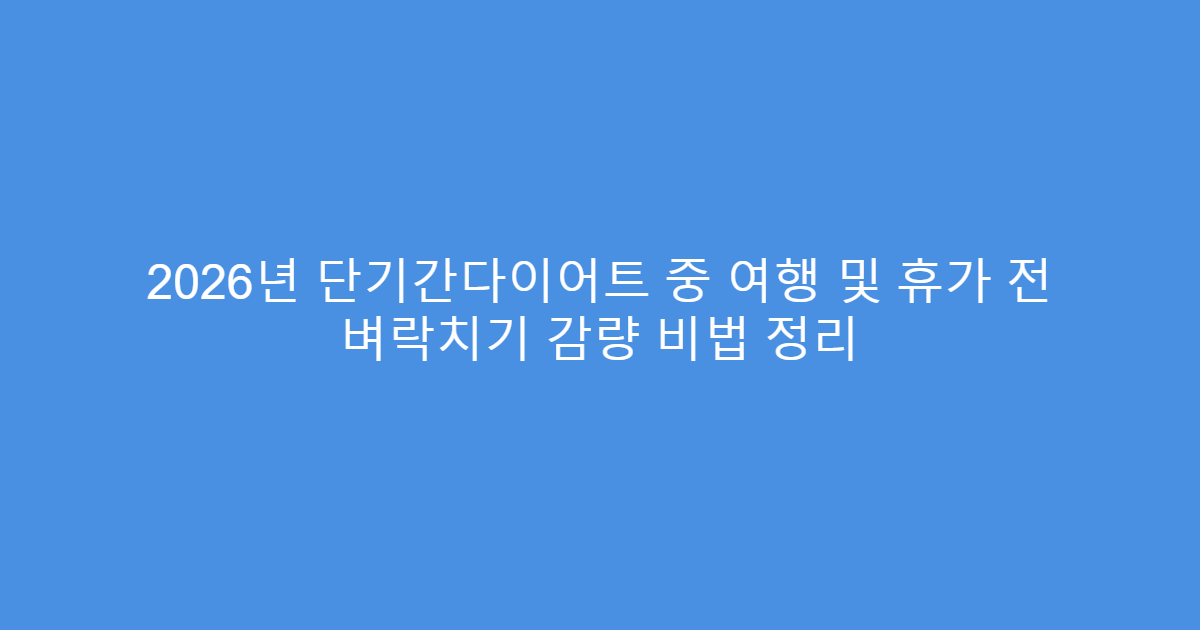 2026년 단기간다이어트 중 여행 및 휴가 전 벼락치기 감량 비법 정리